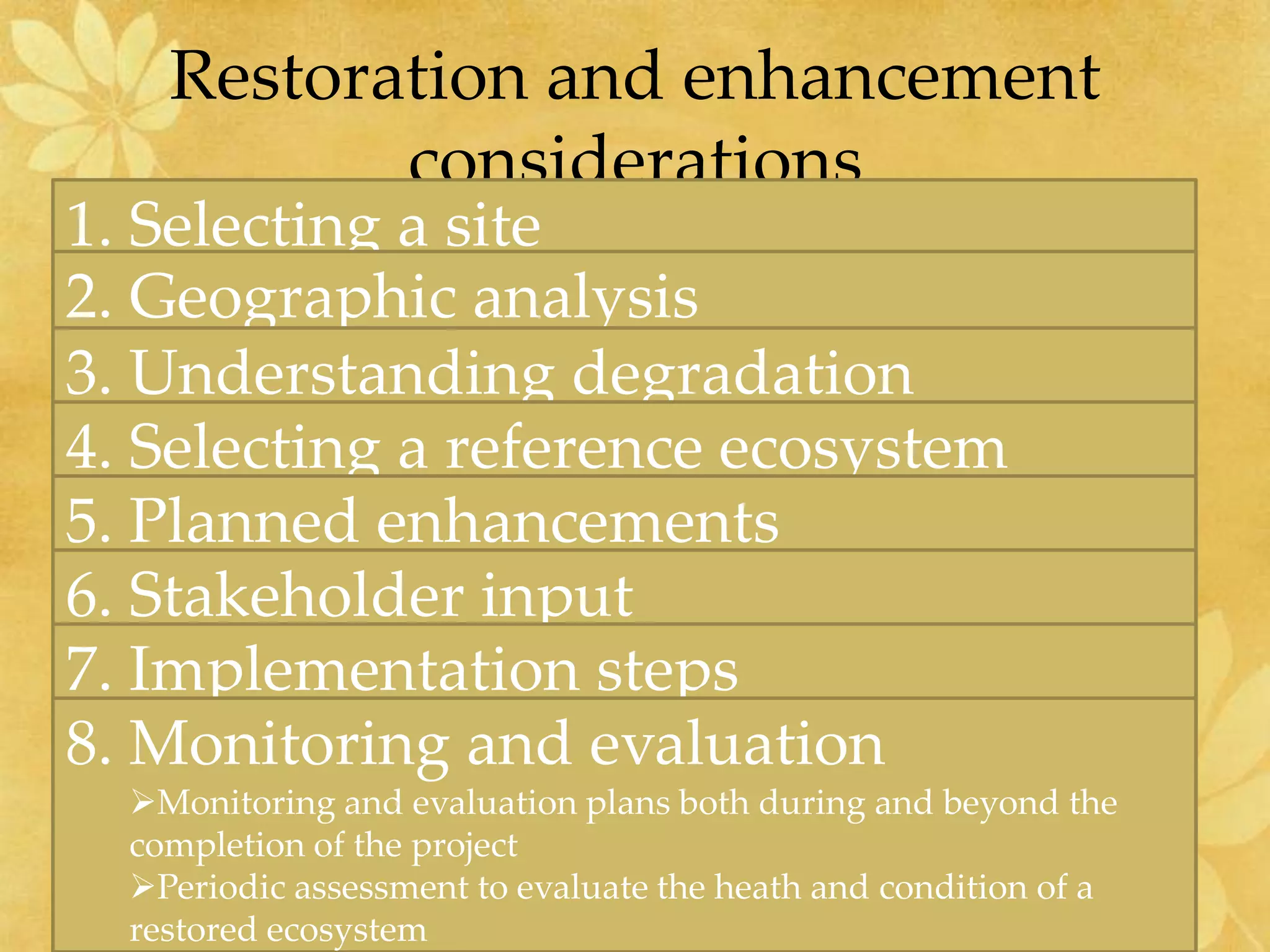 Restoration and enhancement considerations

1. Selecting a site
2. Geographic analysis
3. Understanding degradation
4. Selecting a reference ecosystem
5. Planned enhancements
6. Stakeholder input
7. Implementation steps
8. Monitoring and evaluation

➢Monitoring and evaluation plans both during and beyond the completion of the project
➢Periodic assessment to evaluate the heath and condition of a restored ecosystem